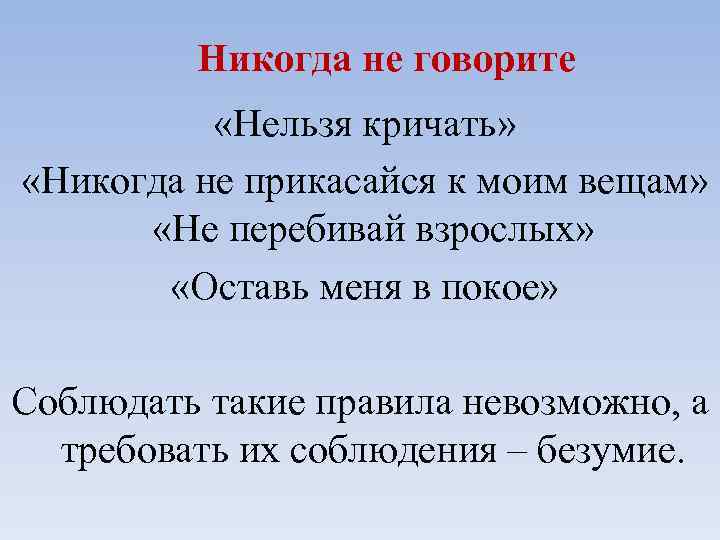 Никогда не говорите

«Нельзя кричать»

«Никогда не прикасайся к моим вещам»

«Не перебивай взрослых»

«Оставь меня в покое»

Соблюдать такие правила невозможно, а требовать их соблюдения – безумие.